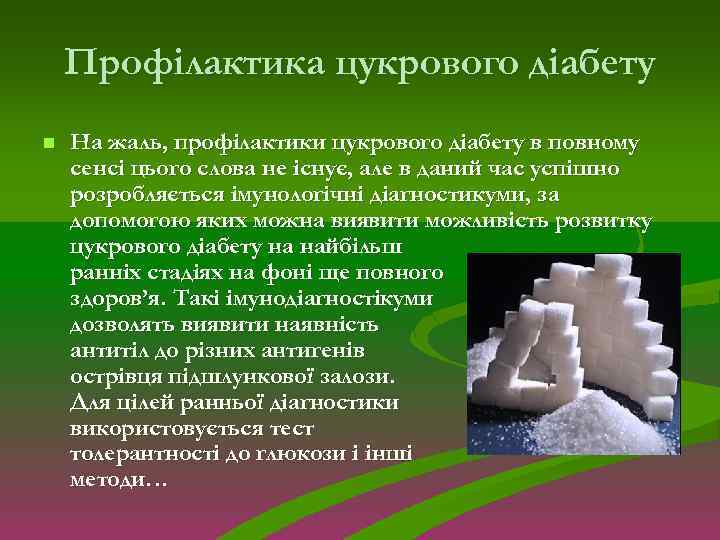 Профілактика цукрового діабету

На жаль, профілактики цукрового діабету в повному сенсі цього слова не існує, але в даний час успішно розробляється імунологічні діагностикуми, за допомогою яких можна виявити можливість розвитку цукрового діабету на найбільш ранніх стадіях на фоні ще повного здоров'я. Такі імунодіагностікуми дозволять виявити наявність антитіл до різних антигенів острівця підшлункової залози. Для цілей ранньої діагностики використовується тест толерантності до глюкози і інші методи…